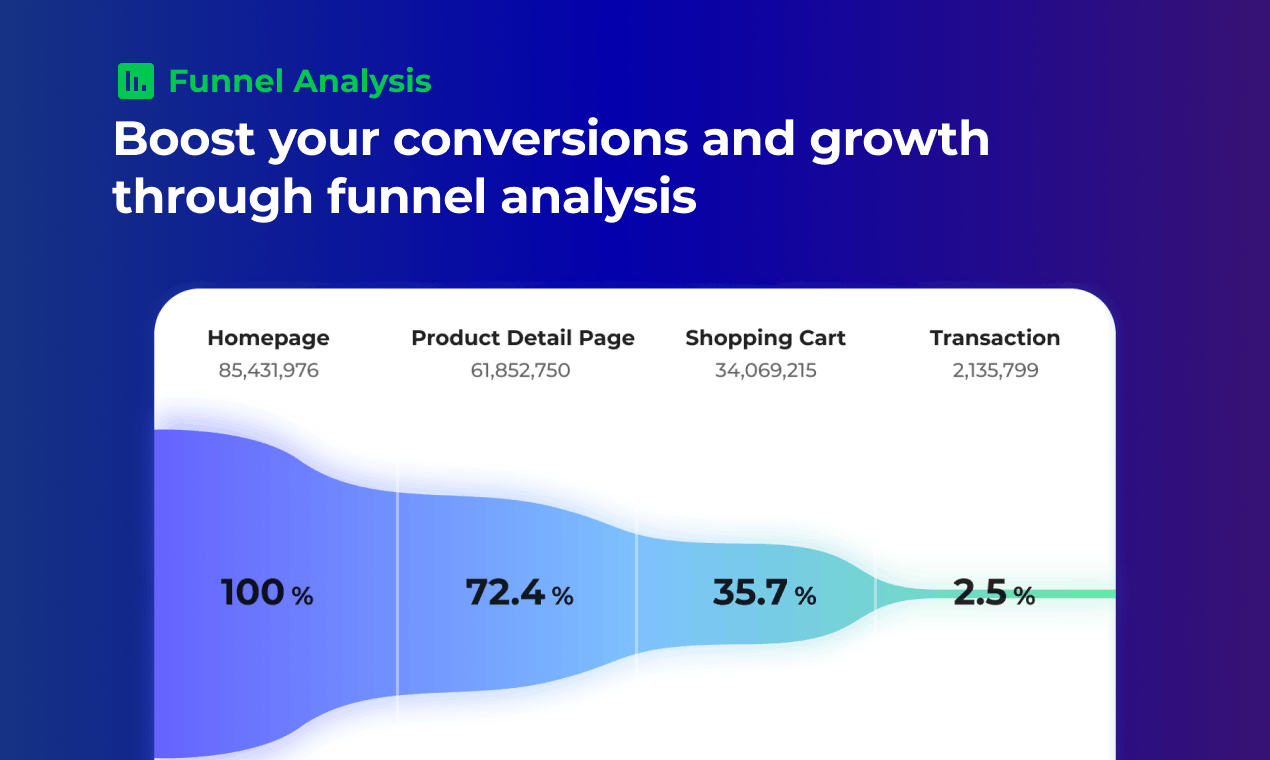 Funnel Analysis

Boost your conversions and growth through funnel analysis

Homepage
85,431,976

Product Detail Page
61,852,750

Shopping Cart
34,069,215

Transaction
2,135,799

100 %

72.4 %

35.7 %

2.5 %